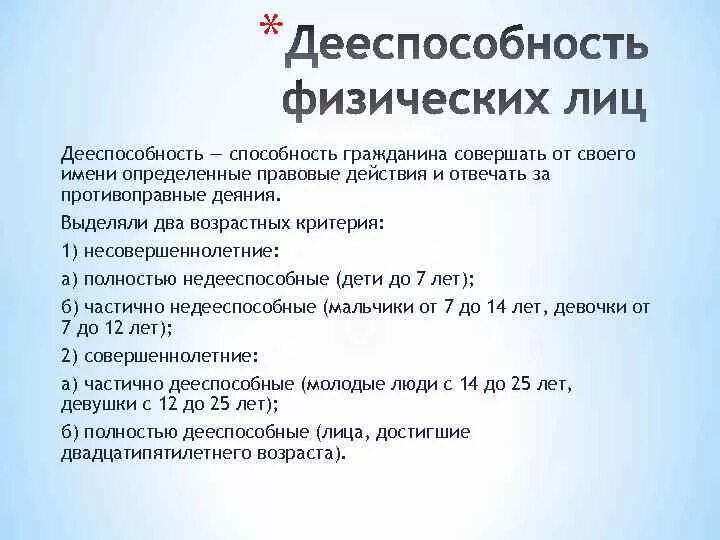 * Дееспособность физических лиц

Дееспособность — способность гражданина совершать от своего имени определенные правовые действия и отвечать за противоправные деяния.

Выделяли два возрастных критерия:

1) несовершеннолетние:

а) полностью недееспособные (дети до 7 лет);

б) частично недееспособные (мальчики от 7 до 14 лет, девочки от 7 до 12 лет);

2) совершеннолетние:

а) частично дееспособные (молодые люди с 14 до 25 лет, девушки с 12 до 25 лет);

б) полностью дееспособные (лица, достигшие двадцатипятилетнего возраста).